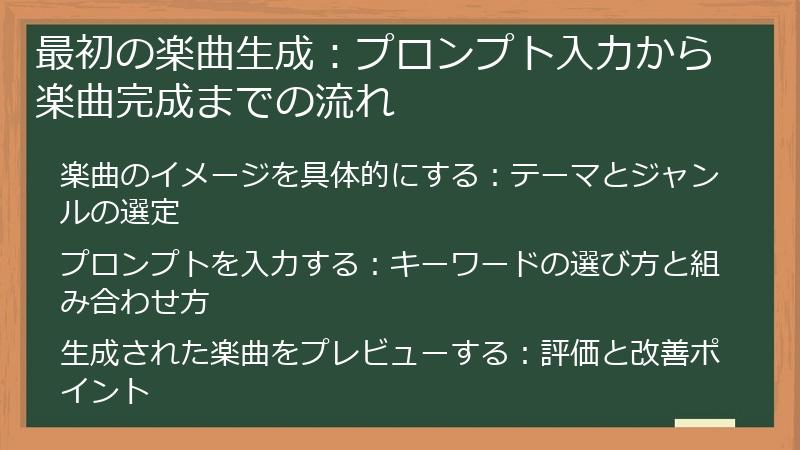 最初の楽曲生成：プロンプト入力から楽曲完成までの流れ

楽曲のイメージを具体的にする：テーマとジャンルの選定

プロンプトを入力する：キーワードの選び方と組み合わせ方

生成された楽曲をプレビューする：評価と改善ポイント